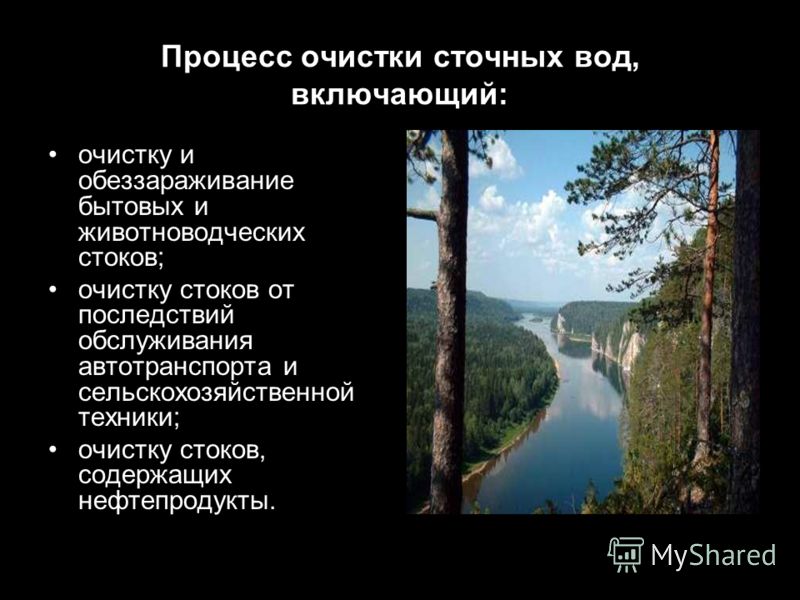 Процесс очистки сточных вод, включающий:

• очистку и обеззараживание бытовых и животноводческих стоков;
• очистку стоков от последствий обслуживания автотранспорта и сельскохозяйственной техники;
• очистку стоков, содержащих нефтепродукты.

MyShared